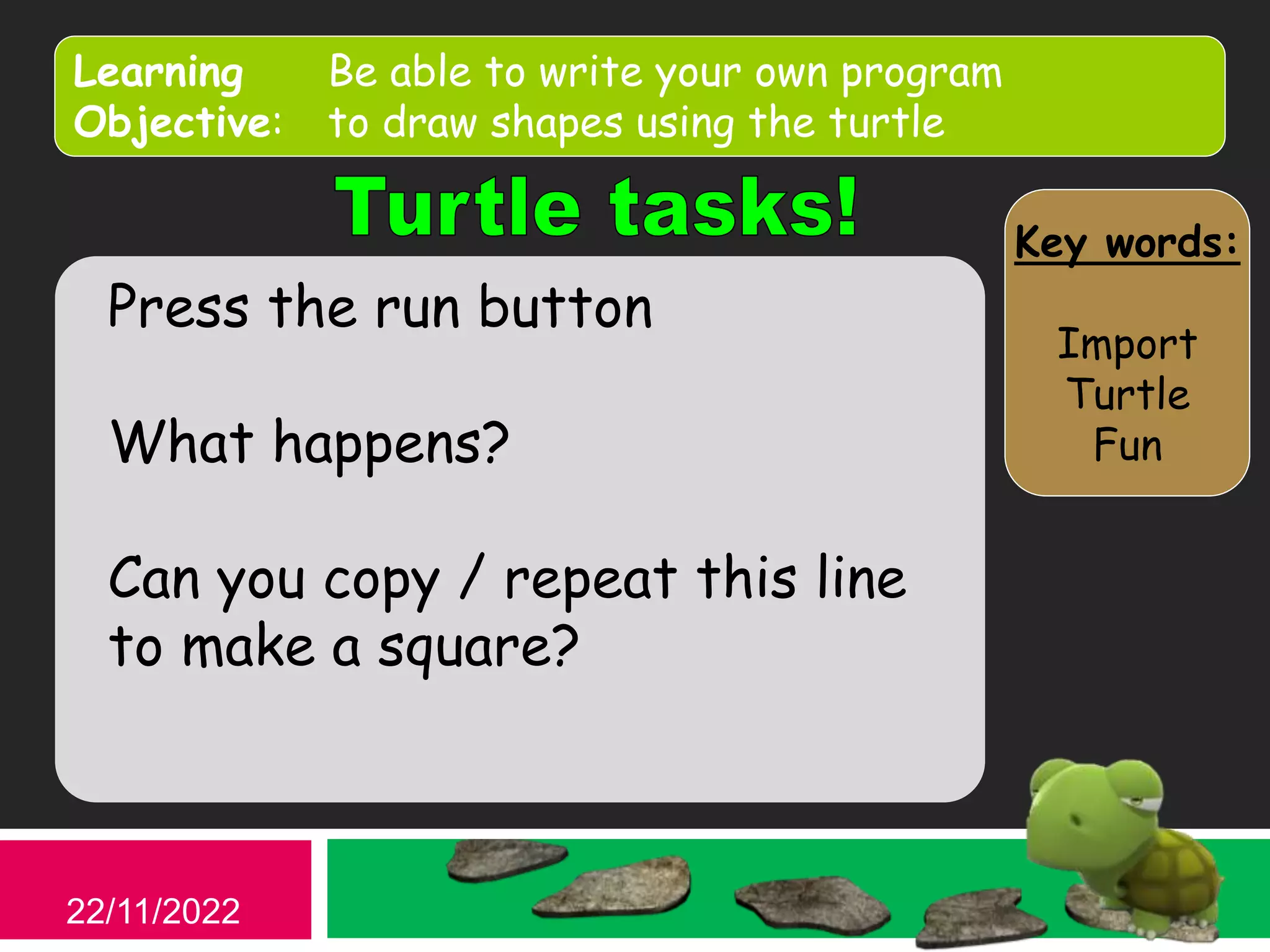 Learning Objective: Be able to write your own program to draw shapes using the turtle

Turtle tasks!

Press the run button

What happens?

Can you copy / repeat this line to make a square?

Key words:

Import
Turtle
Fun

22/11/2022